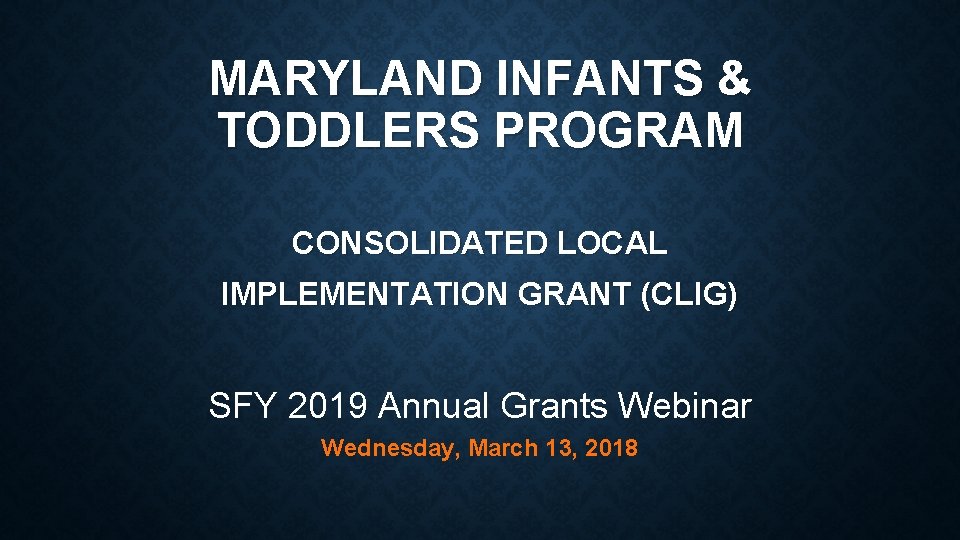 MARYLAND INFANTS & TODDLERS PROGRAM

CONSOLIDATED LOCAL IMPLEMENTATION GRANT (CLIG)

SFY 2019 Annual Grants Webinar

Wednesday, March 13, 2018